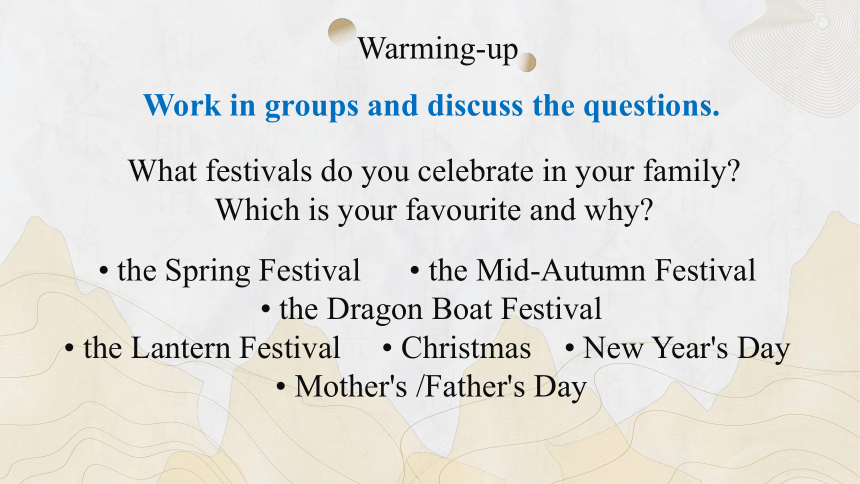 Warming-up

Work in groups and discuss the questions.

What festivals do you celebrate in your family? Which is your favourite and why?

• the Spring Festival • the Mid-Autumn Festival
• the Dragon Boat Festival
• the Lantern Festival • Christmas • New Year's Day
• Mother's /Father's Day